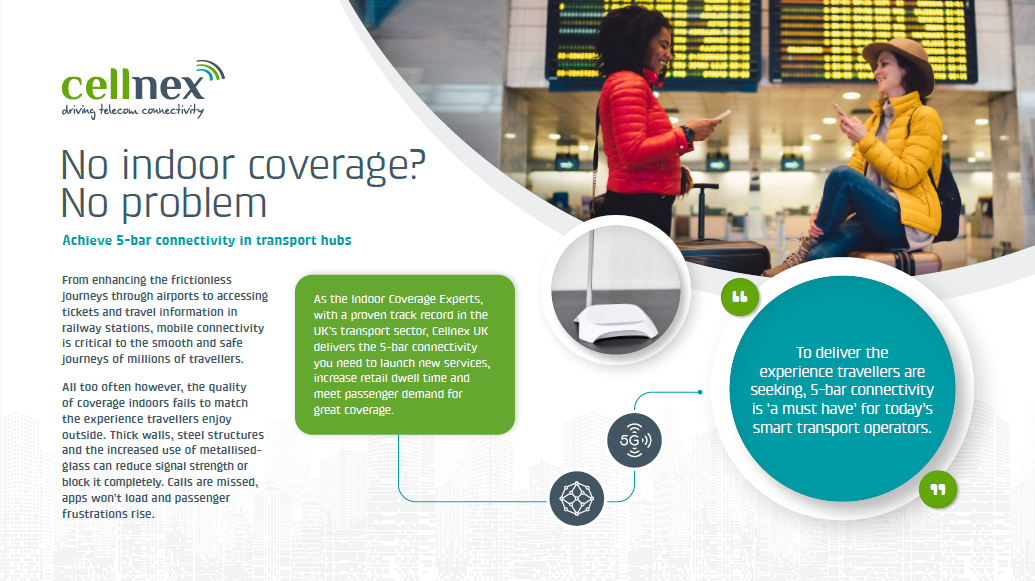 cellnex
driving telecom connectivity

No indoor coverage? No problem

Achieve 5-bar connectivity in transport hubs

From enhancing the frictionless journeys through airports to accessing tickets and travel information in railway stations, mobile connectivity is critical to the smooth and safe journeys of millions of travellers.

All too often however, the quality of coverage indoors fails to match the experience travellers enjoy outside. Thick walls, steel structures and the increased use of metallised-glass can reduce signal strength or block it completely. Calls are missed, apps won't load and passenger frustrations rise.

As the Indoor Coverage Experts, with a proven track record in the UK's transport sector, Cellnex UK delivers the 5-bar connectivity you need to launch new services, increase retail dwell time and meet passenger demand for great coverage.

5G

To deliver the experience travellers are seeking, 5-bar connectivity is 'a must have' for today's smart transport operators.